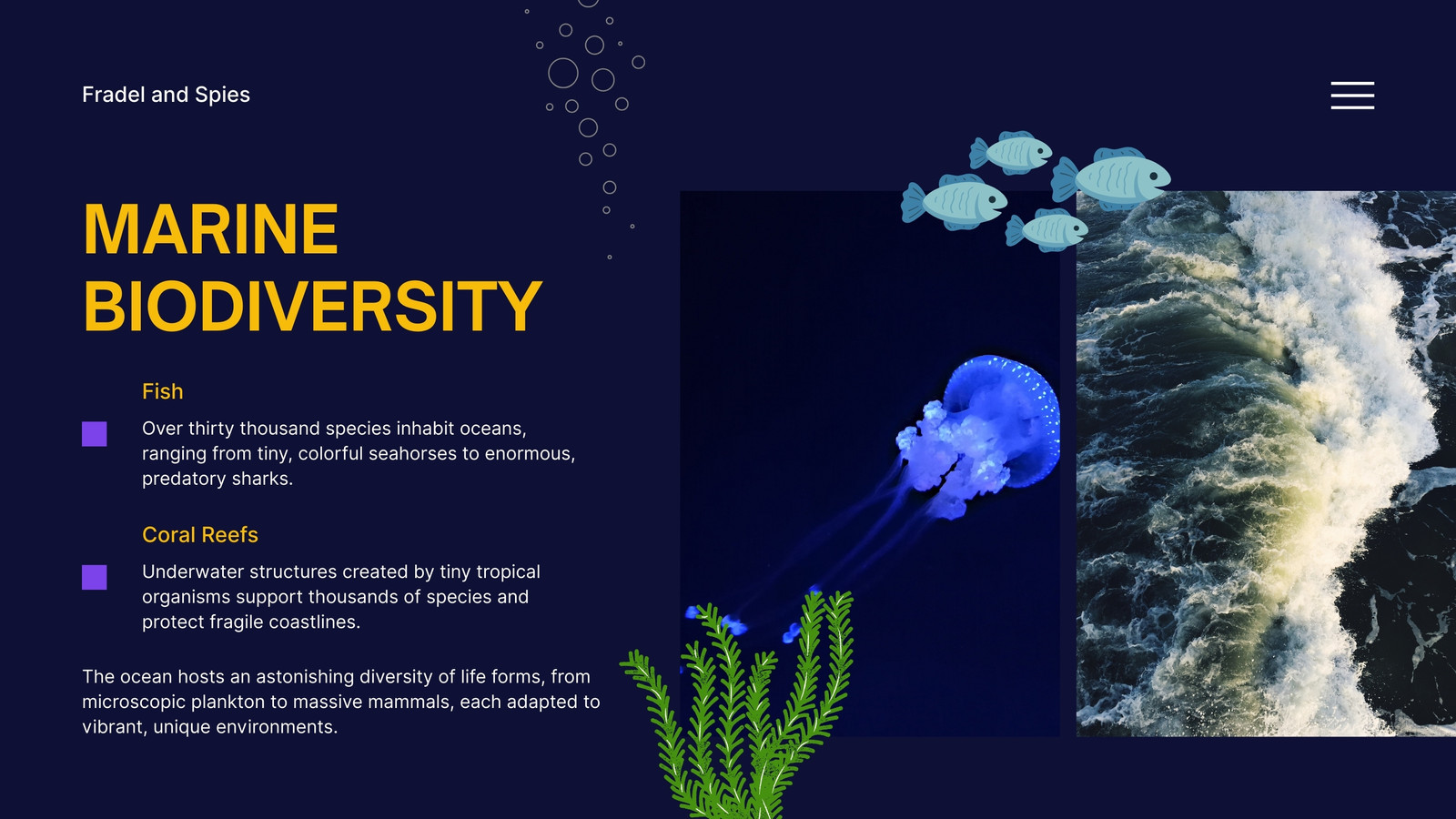 Fradel and Spies

MARINE BIODIVERSITY

Fish

Over thirty thousand species inhabit oceans, ranging from tiny, colorful seahorses to enormous, predatory sharks.

Coral Reefs

Underwater structures created by tiny tropical organisms support thousands of species and protect fragile coastlines.

The ocean hosts an astonishing diversity of life forms, from microscopic plankton to massive mammals, each adapted to vibrant, unique environments.